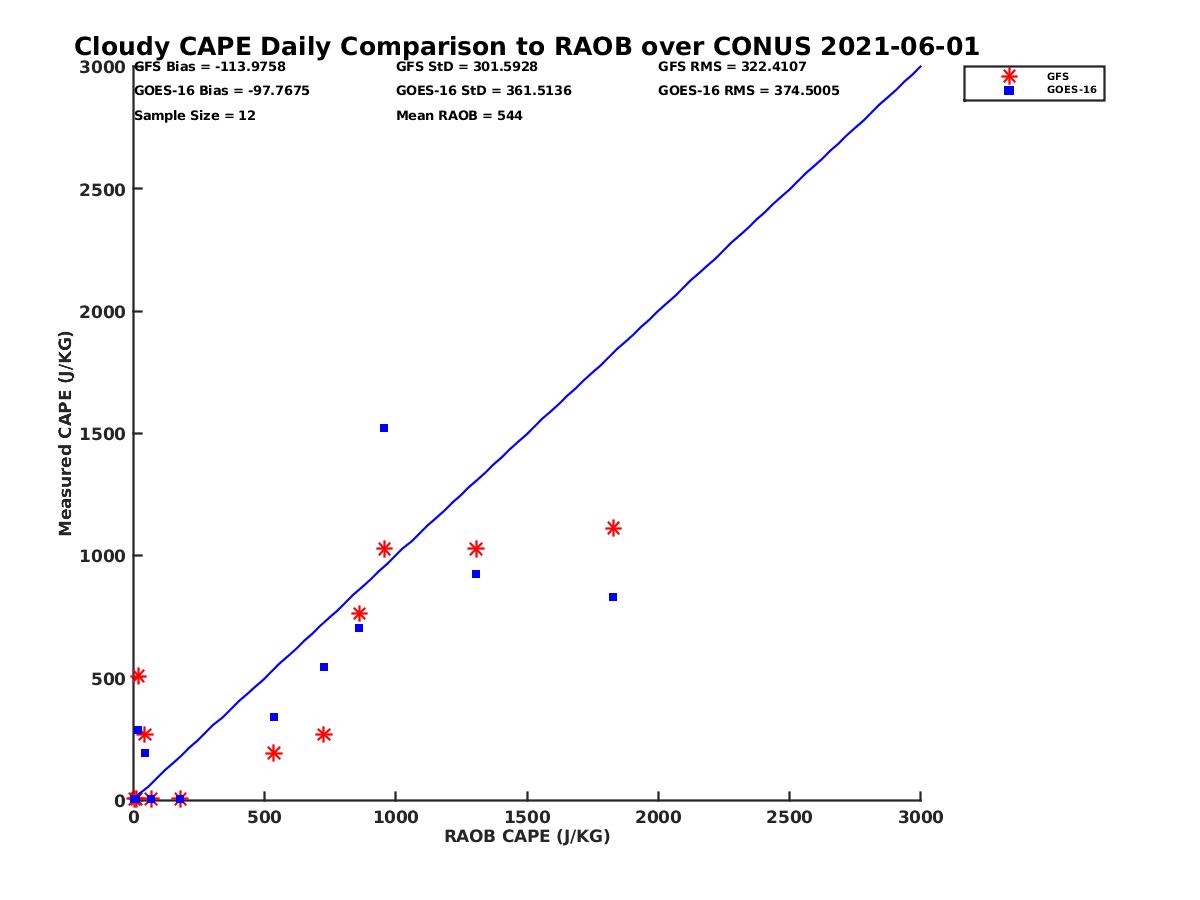 Cloudy CAPE Daily Comparison to RAOB over CONUS 2021-06-01

GFS Bias = -113.9758
GOES-16 Bias = -97.7675
Sample Size = 12

GFS StD = 301.5928
GOES-16 StD = 361.5136
Mean RAOB = 544

GFS RMS = 322.4107
GOES-16 RMS = 374.5005

GFS
GOES-16

Measured CAPE (J/KG)

3000
2500
2000
1500
1000
500
0

0
500
1000
1500
2000
2500
3000

RAOB CAPE (J/KG)